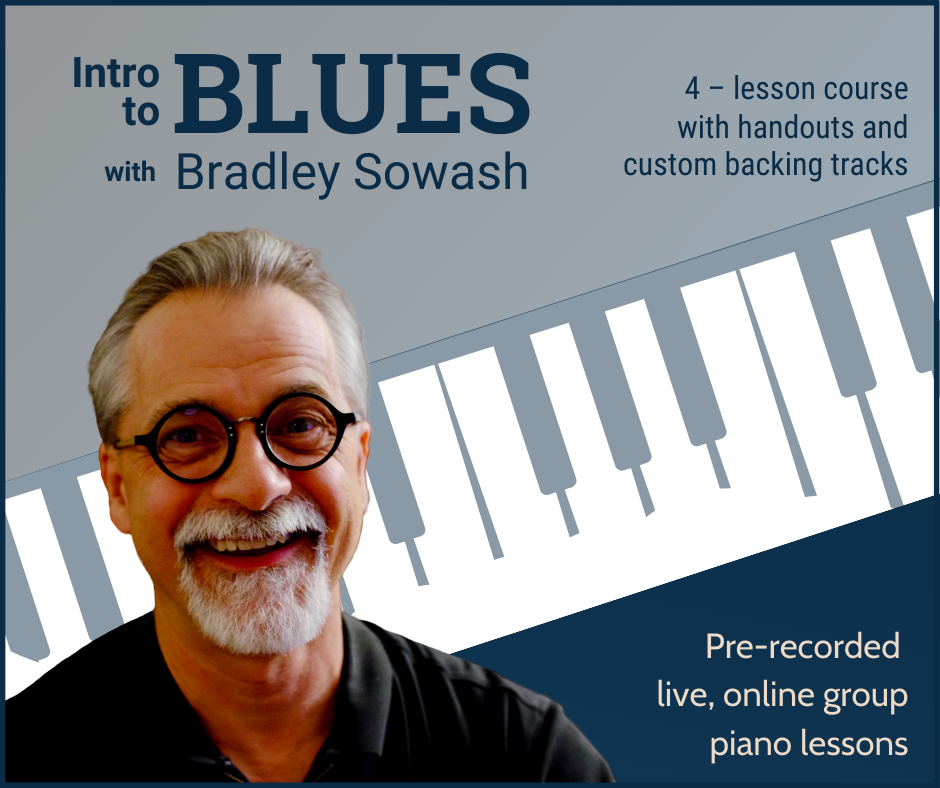 Intro to BLUES
with Bradley Sowash

4 – lesson course with handouts and custom backing tracks

Pre-recorded live, online group piano lessons